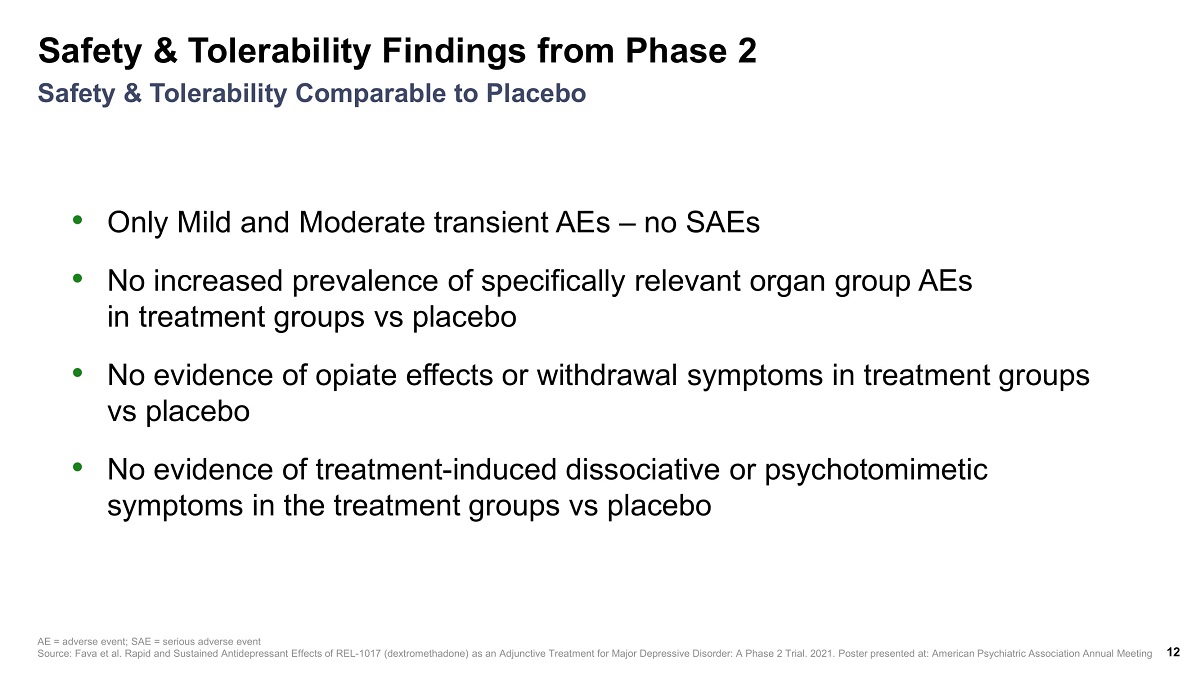 Safety & Tolerability Findings from Phase 2

Safety & Tolerability Comparable to Placebo

• Only Mild and Moderate transient AEs – no SAEs

• No increased prevalence of specifically relevant organ group AEs in treatment groups vs placebo

• No evidence of opiate effects or withdrawal symptoms in treatment groups vs placebo

• No evidence of treatment-induced dissociative or psychotomimetic symptoms in the treatment groups vs placebo

AE = adverse event; SAE = serious adverse event
Source: Fava et al. Rapid and Sustained Antidepressant Effects of REL-1017 (dextromethadone) as an Adjunctive Treatment for Major Depressive Disorder: A Phase 2 Trial. 2021. Poster presented at: American Psychiatric Association Annual Meeting

12